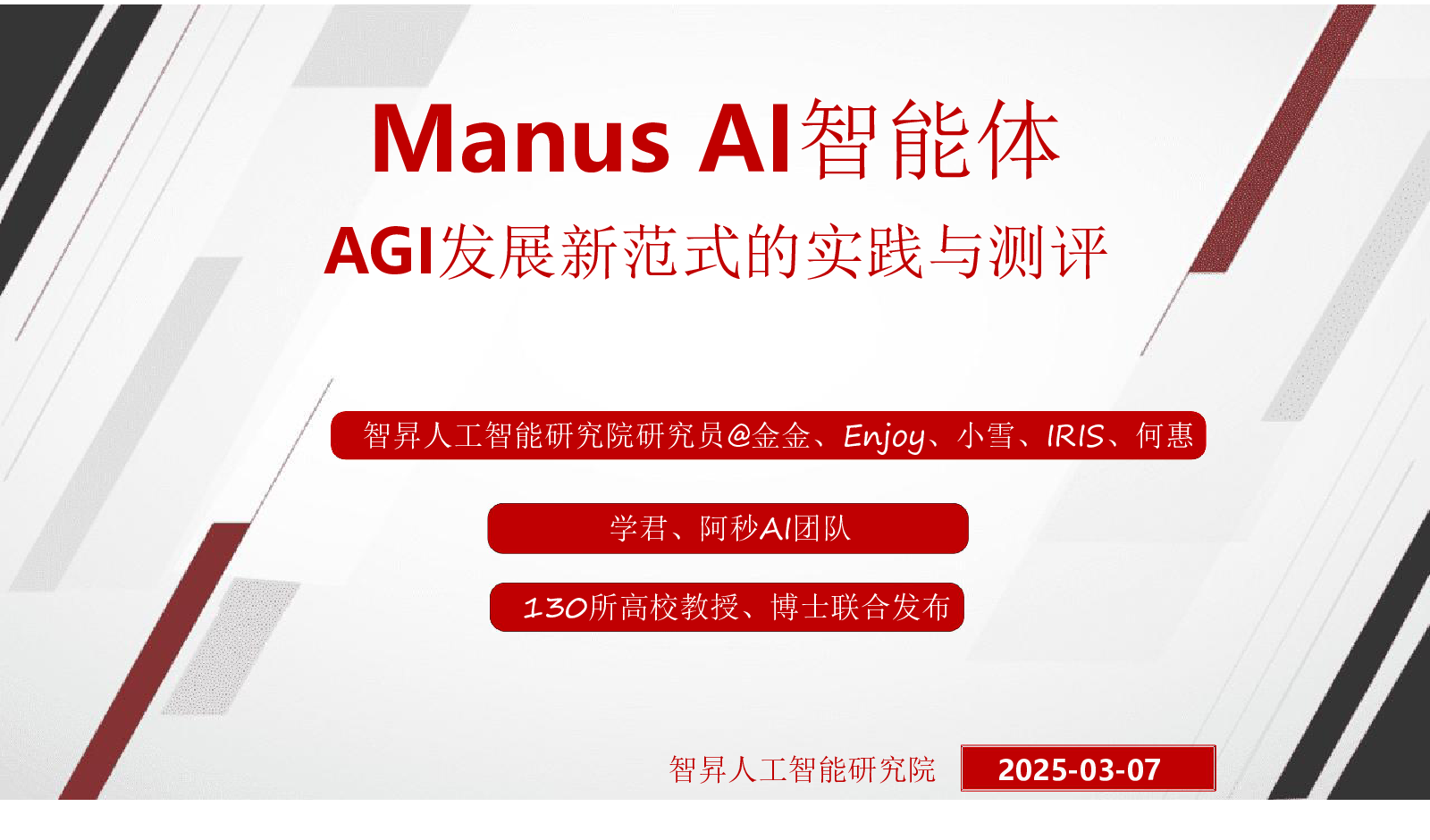 Manus AI智能体
AGI发展新范式的实践与测评

智昇人工智能研究院研究员@金金、Enjoy、小雪、IRIS、何惠

学君、阿秒AI团队

130所高校教授、博士联合发布

智昇人工智能研究院 2025-03-07